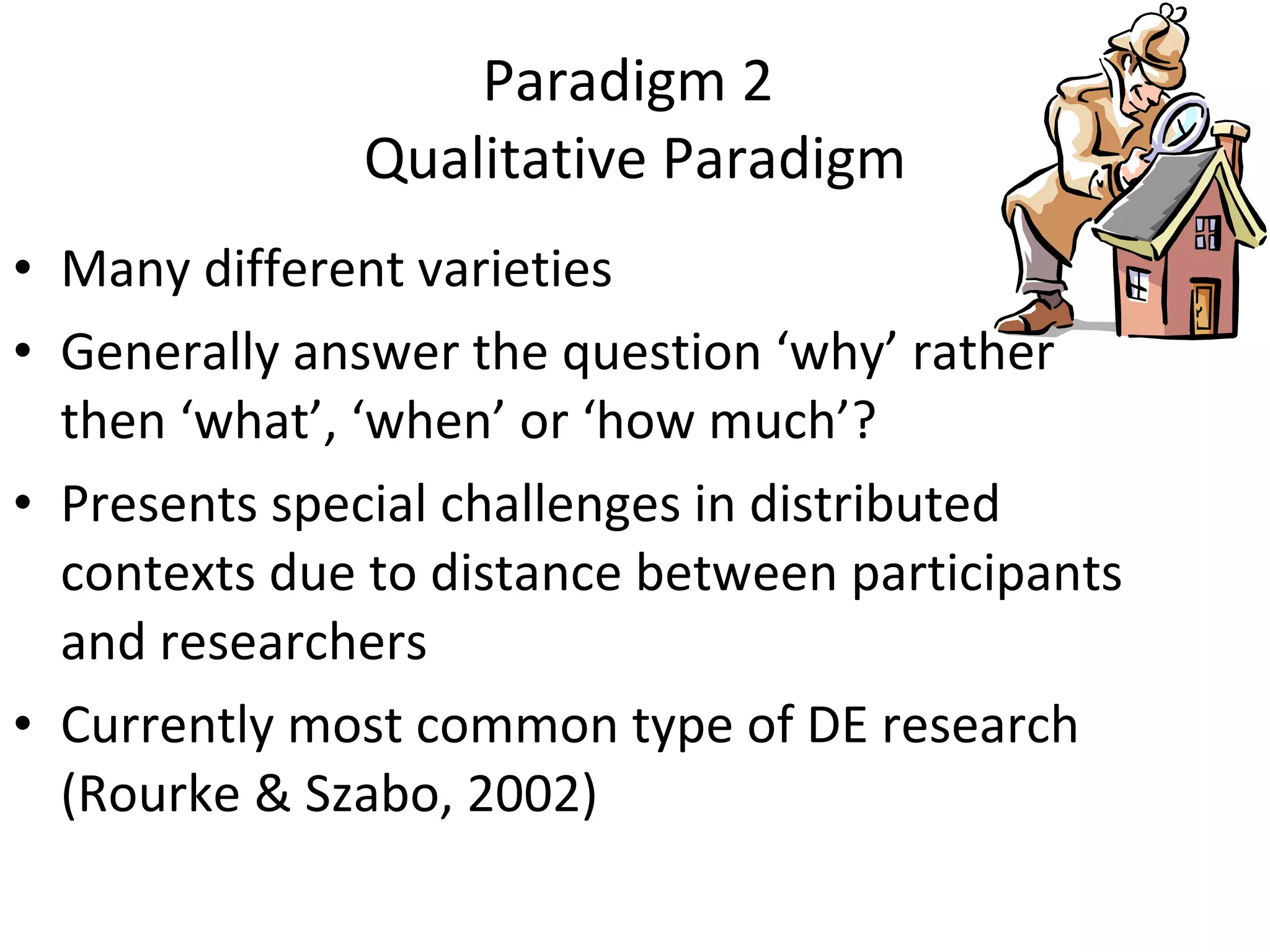 Paradigm 2
Qualitative Paradigm

• Many different varieties
• Generally answer the question ‘why’ rather then ‘what’, ‘when’ or ‘how much’?
• Presents special challenges in distributed contexts due to distance between participants and researchers
• Currently most common type of DE research (Rourke & Szabo, 2002)